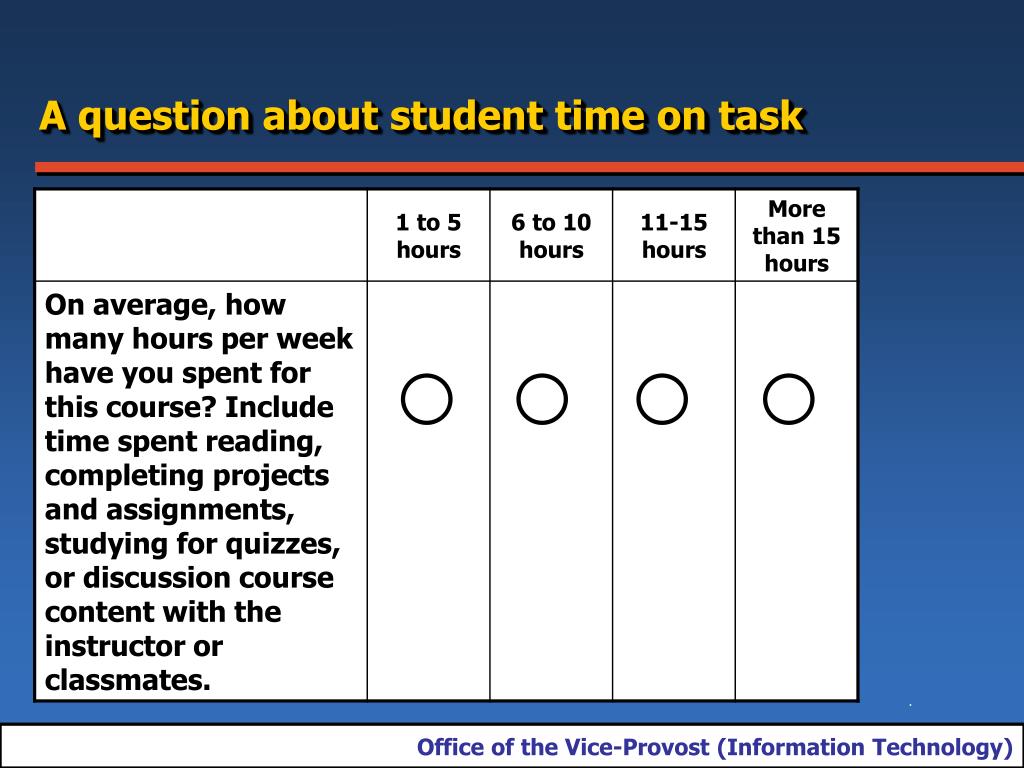 A question about student time on task

| | 1 to 5 hours | 6 to 10 hours | 11-15 hours | More than 15 hours |
|---|---|---|---|---|
| On average, how many hours per week have you spent for this course? Include time spent reading, completing projects and assignments, studying for quizzes, or discussion course content with the instructor or classmates. | ○ | ○ | ○ | ○ |

Office of the Vice-Provost (Information Technology)